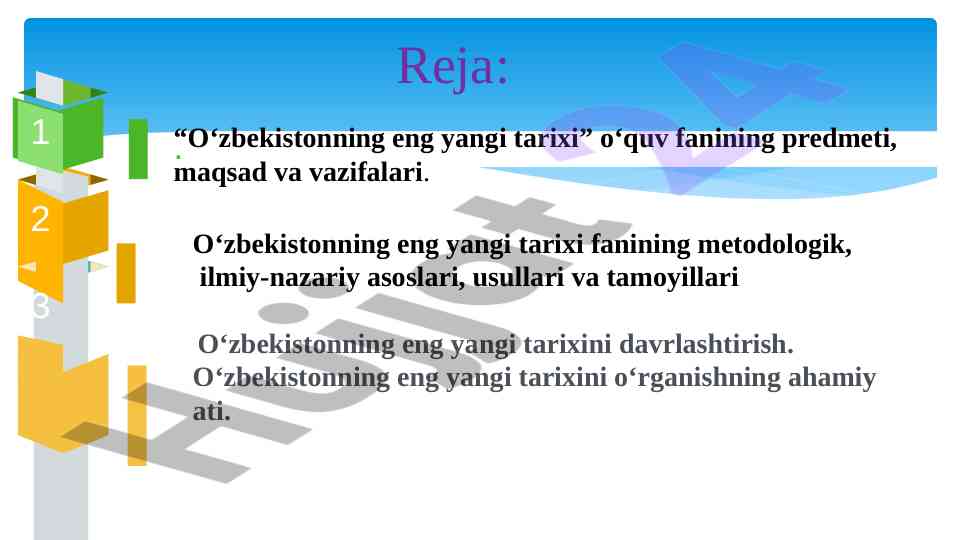 Reja:

1

“O‘zbekistonning eng yangi tarixi” o‘quv fanining predmeti, maqsad va vazifalari.

2

O‘zbekistonning eng yangi tarixi fanining metodologik, ilmiy-nazariy asoslari, usullari va tamoyillari

3

O‘zbekistonning eng yangi tarixini davrlashtirish. O‘zbekistonning eng yangi tarixini o‘rganishning ahamiy ati.

Hujjat 24